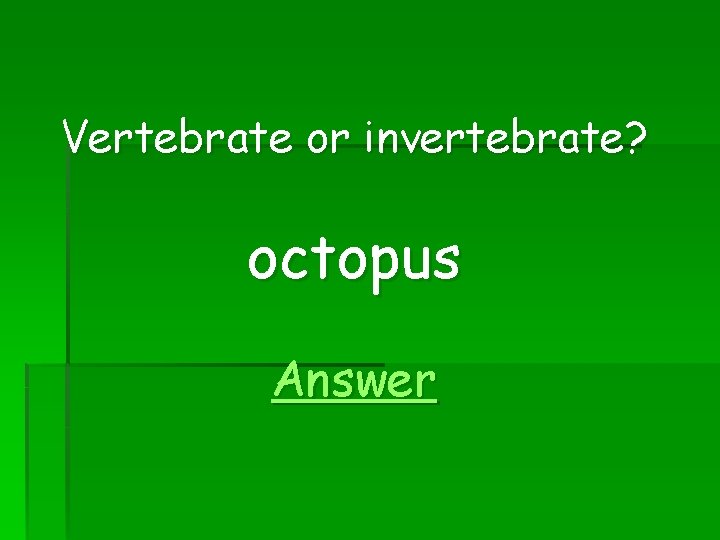 Vertebrate or invertebrate?

octopus

Answer